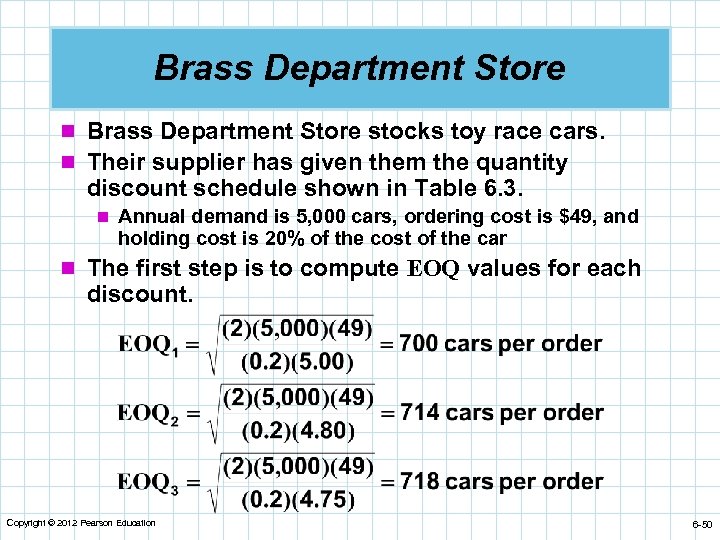 Brass Department Store

Brass Department Store stocks toy race cars.

Their supplier has given them the quantity discount schedule shown in Table 6.3.

Annual demand is 5,000 cars, ordering cost is \$49, and holding cost is 20% of the cost of the car

The first step is to compute EOQ values for each discount.

$EOQ_1 = \sqrt{\frac{(2)(5,000)(49)}{(0.2)(5.00)}} = 700$ cars per order

$EOQ_2 = \sqrt{\frac{(2)(5,000)(49)}{(0.2)(4.80)}} = 714$ cars per order

$EOQ_3 = \sqrt{\frac{(2)(5,000)(49)}{(0.2)(4.75)}} = 718$ cars per order

Copyright © 2012 Pearson Education

6-50